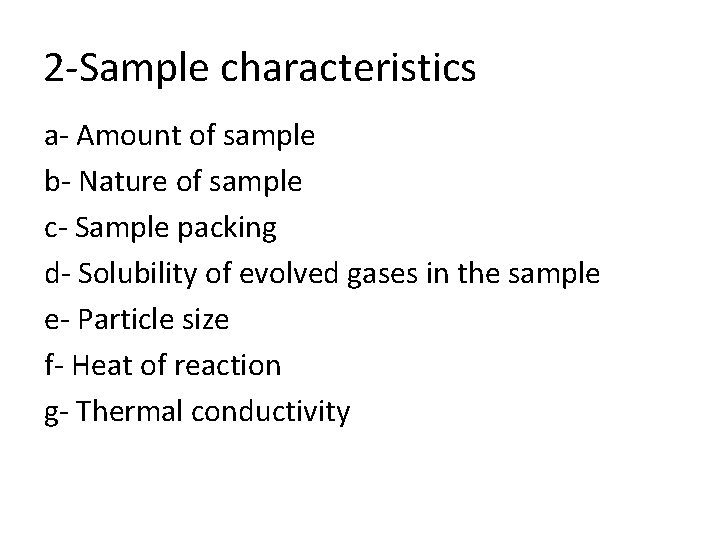 2-Sample characteristics

a- Amount of sample

b- Nature of sample

c- Sample packing

d- Solubility of evolved gases in the sample

e- Particle size

f- Heat of reaction

g- Thermal conductivity